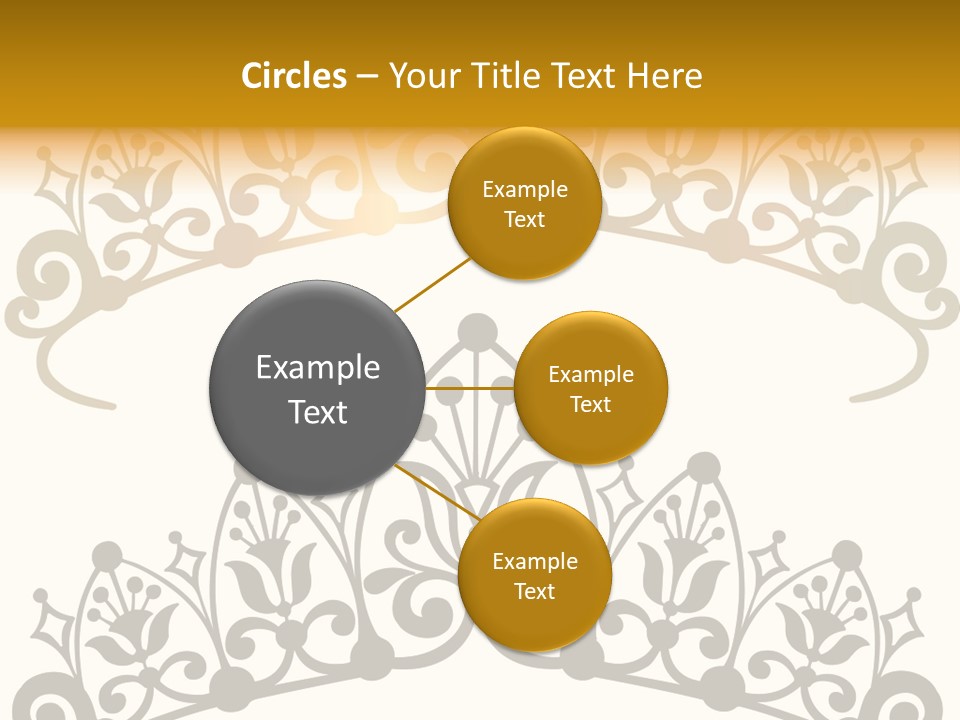 Circles – Your Title Text Here

Example Text

Example Text

Example Text

Example Text